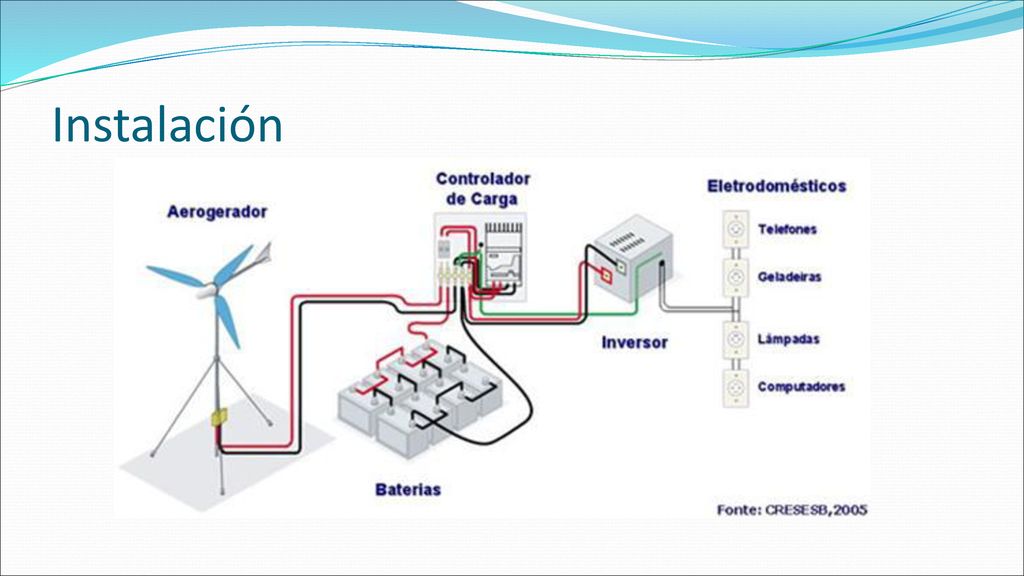 Instalación

Aerogerador

Controlador de Carga

Eletrodomésticos

Telefones

Geladeiras

Lâmpadas

Computadores

Inversor

Baterias

Fonte: CRESESB,2005